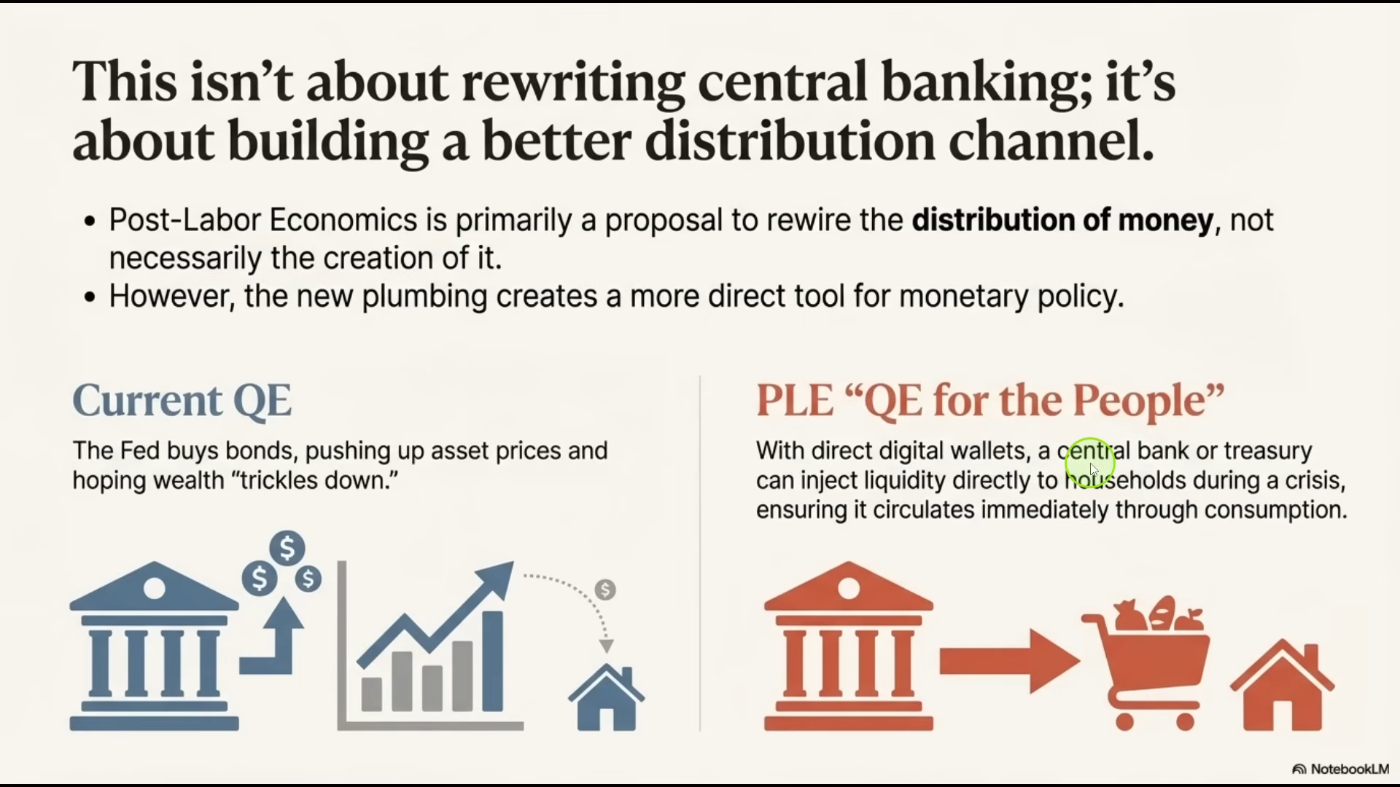 This isn't about rewriting central banking; it's about building a better distribution channel.

• Post-Labor Economics is primarily a proposal to rewire the **distribution of money**, not necessarily the creation of it.
• However, the new plumbing creates a more direct tool for monetary policy.

Current QE

The Fed buys bonds, pushing up asset prices and hoping wealth "trickles down."

$ $ $ $

PLE "QE for the People"

With direct digital wallets, a central bank or treasury can inject liquidity directly to households during a crisis, ensuring it circulates immediately through consumption.

NotebookLM